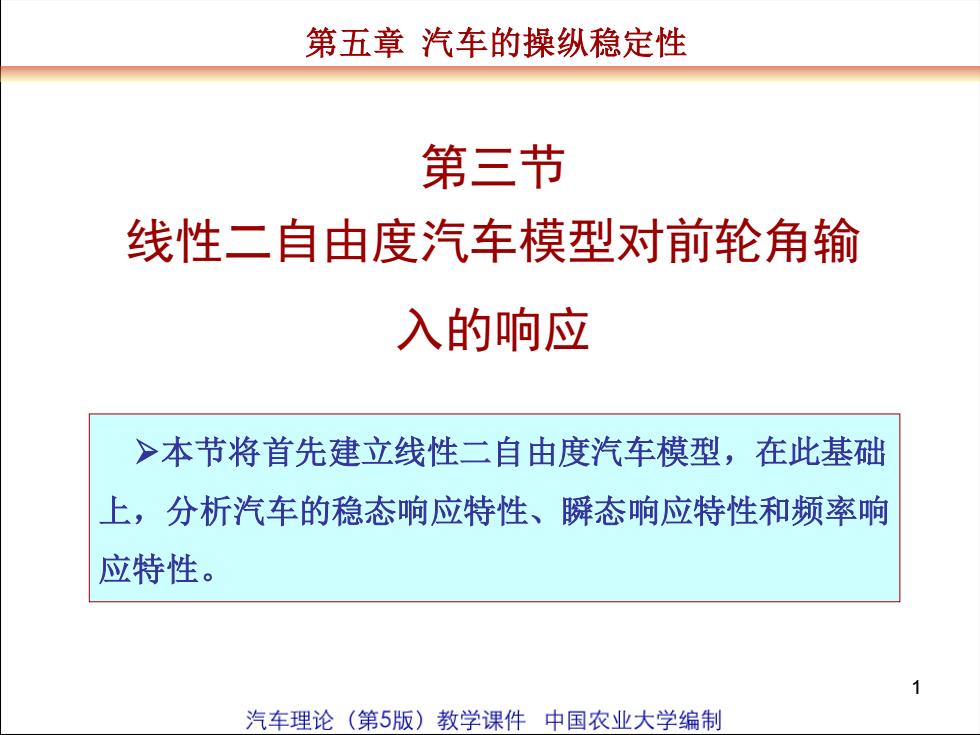 第五章 汽车的操纵稳定性

第三节
线性二自由度汽车模型对前轮角输入的响应

➢本节将首先建立线性二自由度汽车模型，在此基础上，分析汽车的稳态响应特性、瞬态响应特性和频率响应特性。

1

汽车理论（第5版）教学课件 中国农业大学编制